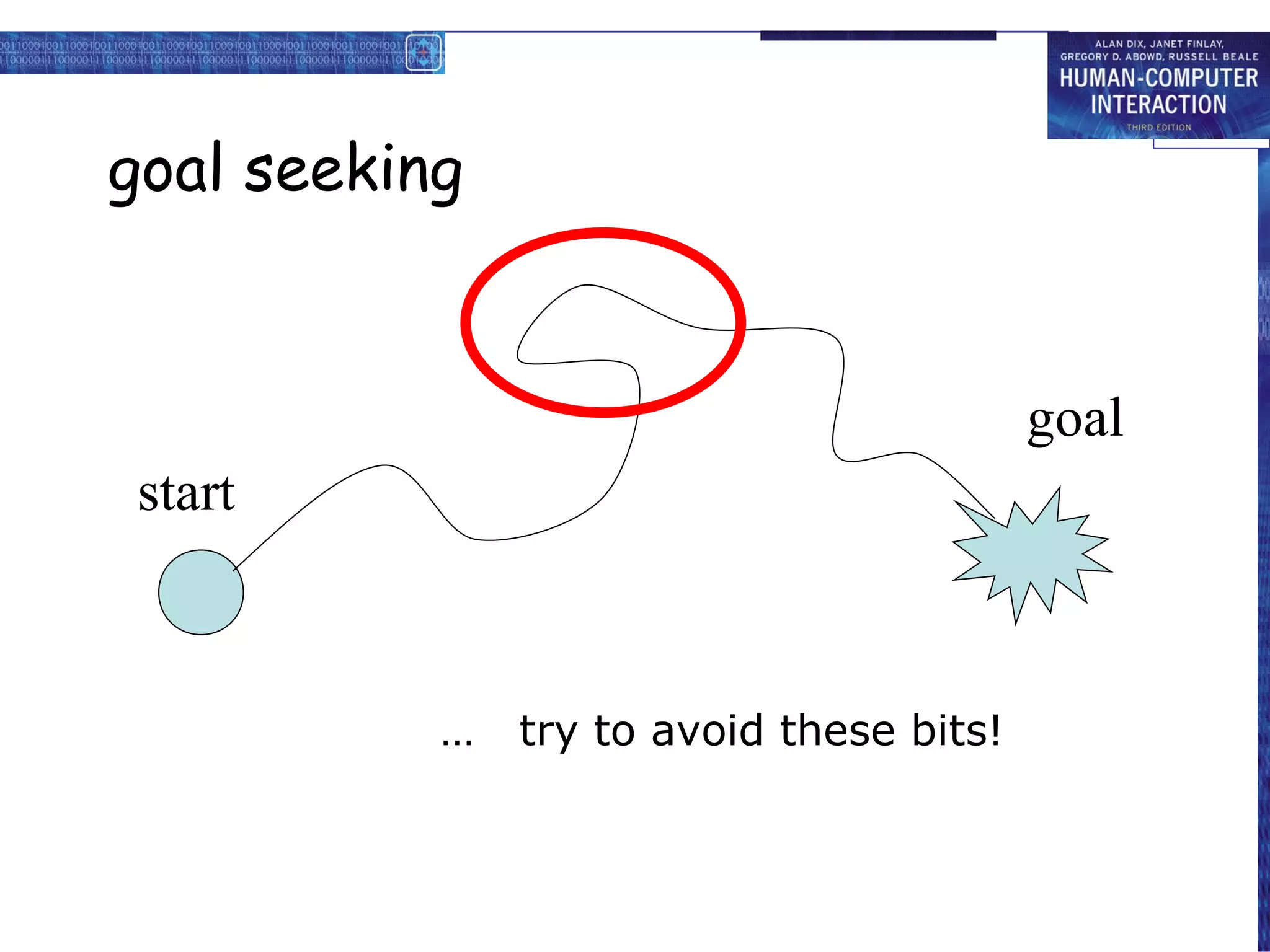 ALAN DIX, JANET FINLAY, GREGORY D. ABOWD, RUSSELL BEALE
HUMAN-COMPUTER INTERACTION
THIRD EDITION

goal seeking

goal

start

… try to avoid these bits!